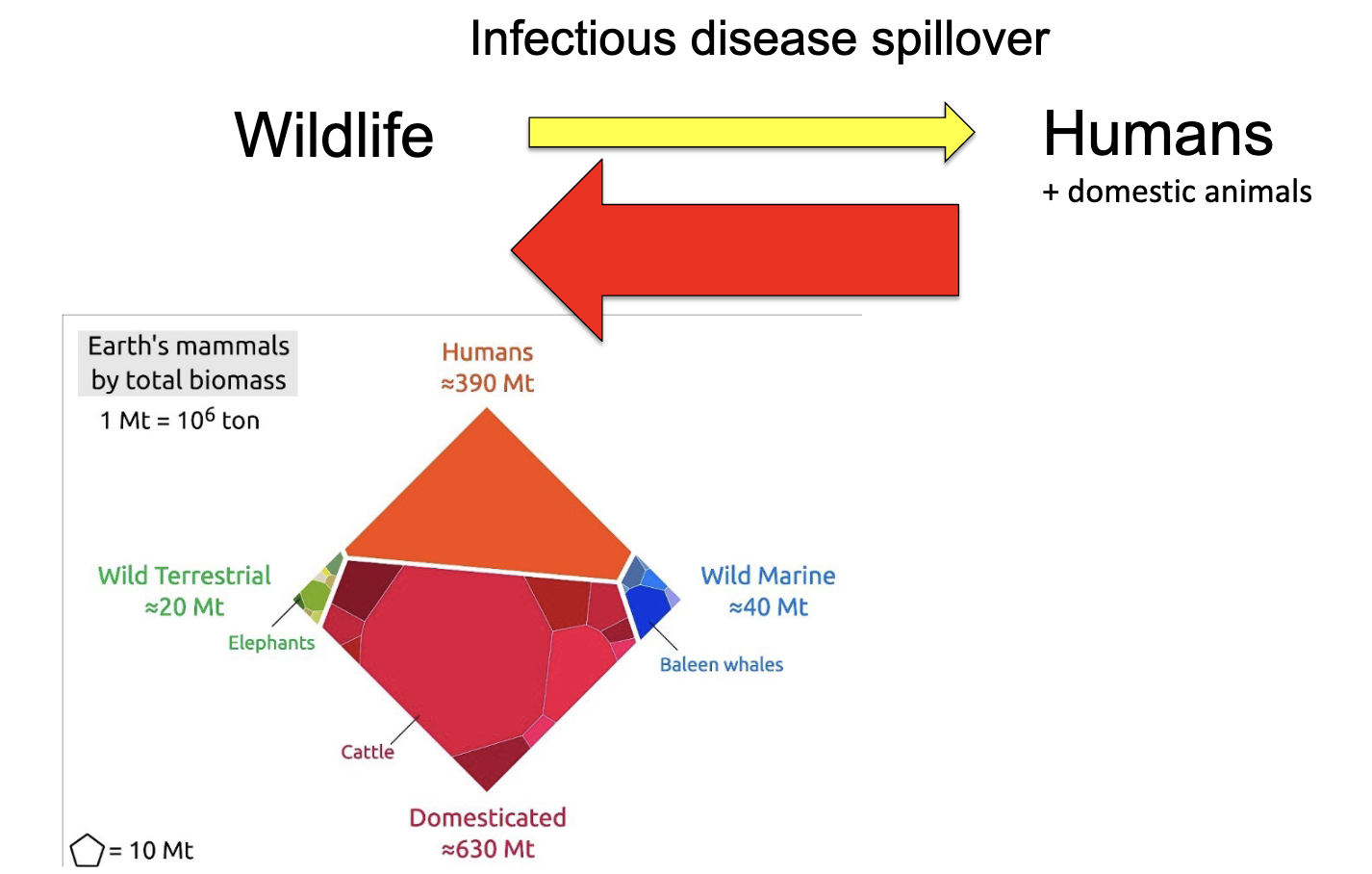 Infectious disease spillover

Wildlife

Humans
+ domestic animals

Earth's mammals by total biomass
1 Mt = $10^6$ ton

Humans
≈390 Mt

Wild Terrestrial
≈20 Mt

Elephants

Wild Marine
≈40 Mt

Baleen whales

Cattle

Domesticated
≈630 Mt

= 10 Mt